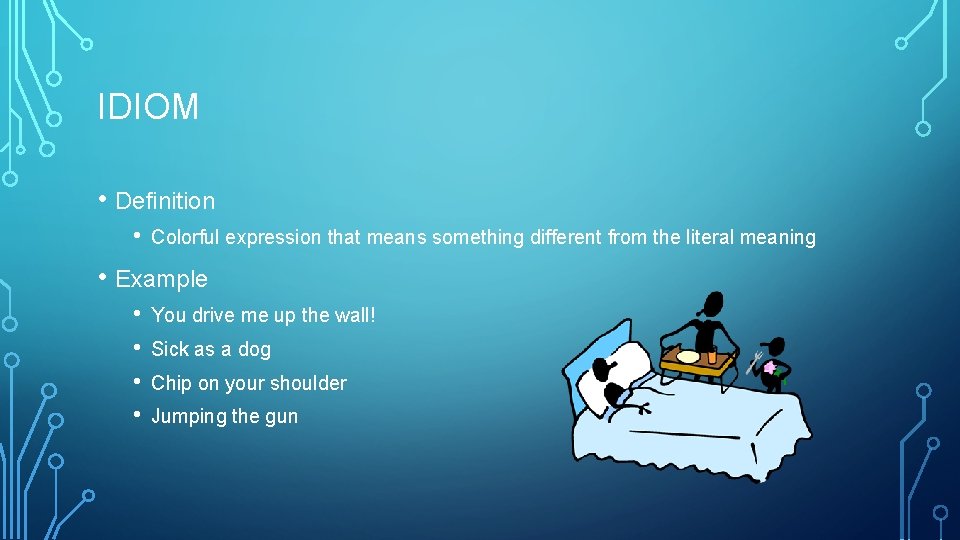 IDIOM

• Definition
  • Colorful expression that means something different from the literal meaning
• Example
  • You drive me up the wall!
  • Sick as a dog
  • Chip on your shoulder
  • Jumping the gun